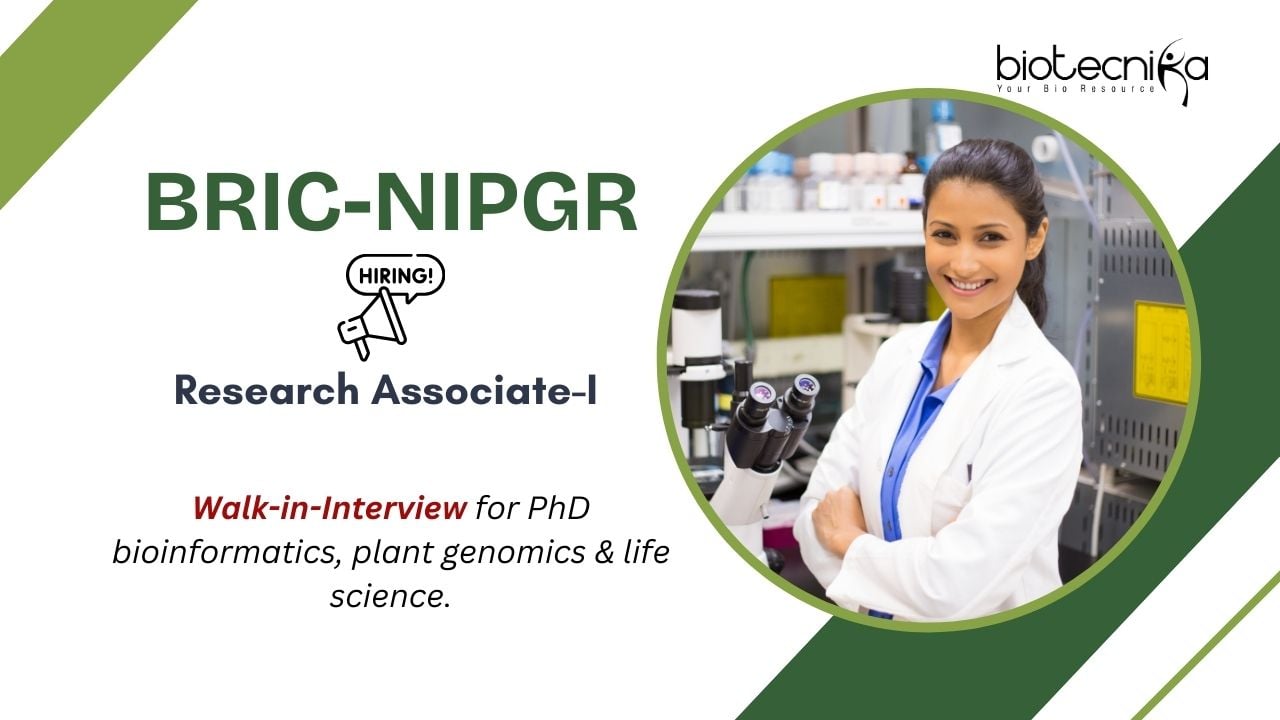 biotecnika
Your Bio Resource

BRIC-NIPGR

HIRING!

Research Associate-I

Walk-in-Interview for PhD bioinformatics, plant genomics & life science.